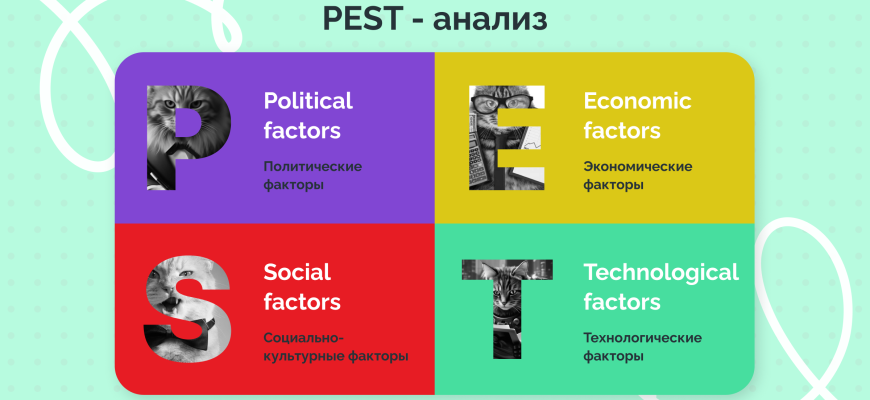 PEST - анализ

P

Political factors

Политические факторы

E

Economic factors

Экономические факторы

S

Social factors

Социально-культурные факторы

T

Technological factors

Технологические факторы